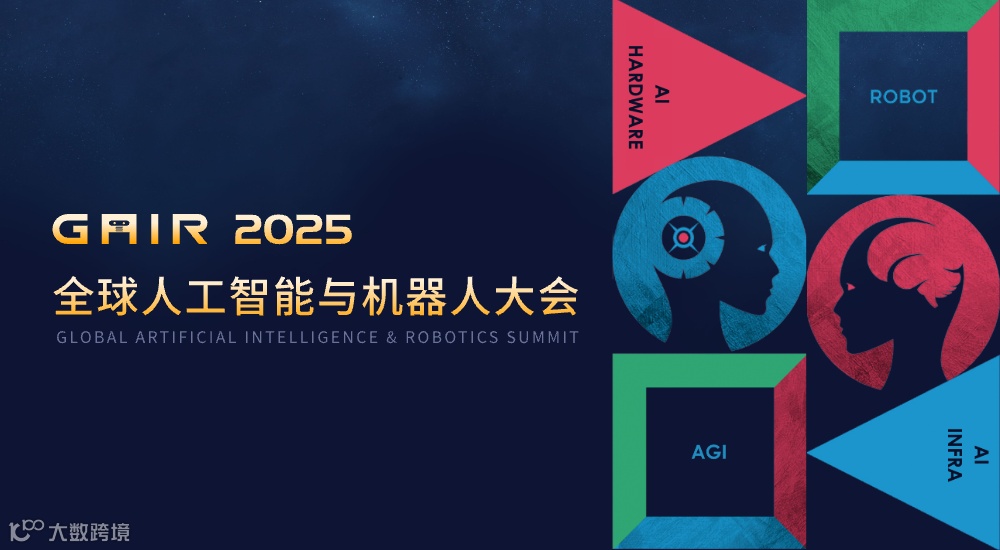 GAIR 2025

全球人工智能与机器人大会

GLOBAL ARTIFICIAL INTELLIGENCE & ROBOTICS SUMMIT

AI HARDWARE

ROBOT

AGI

AI INFRA

大数跨境